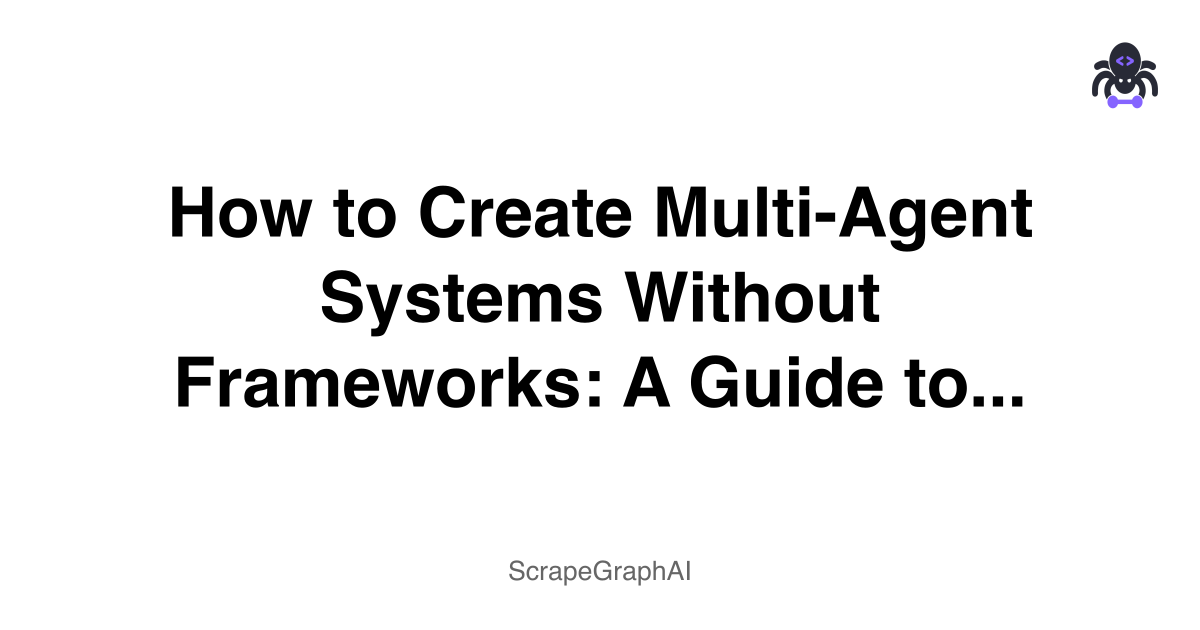 How to Create Multi-Agent Systems Without Frameworks: A Guide to...

ScrapeGraphAI